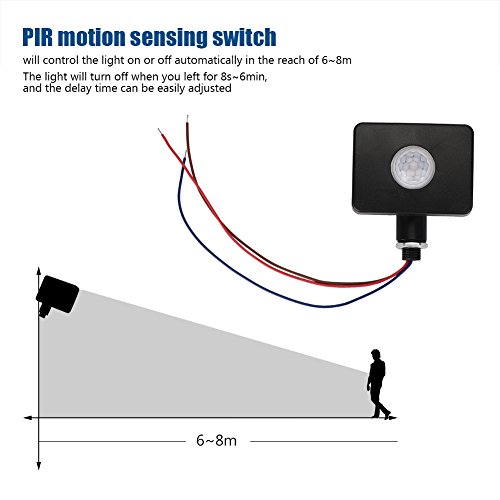 PIR motion sensing switch

will control the light on or off automatically in the reach of 6~8m

The light will turn off when you left for 8s~6min, and the delay time can be easily adjusted

6~8m